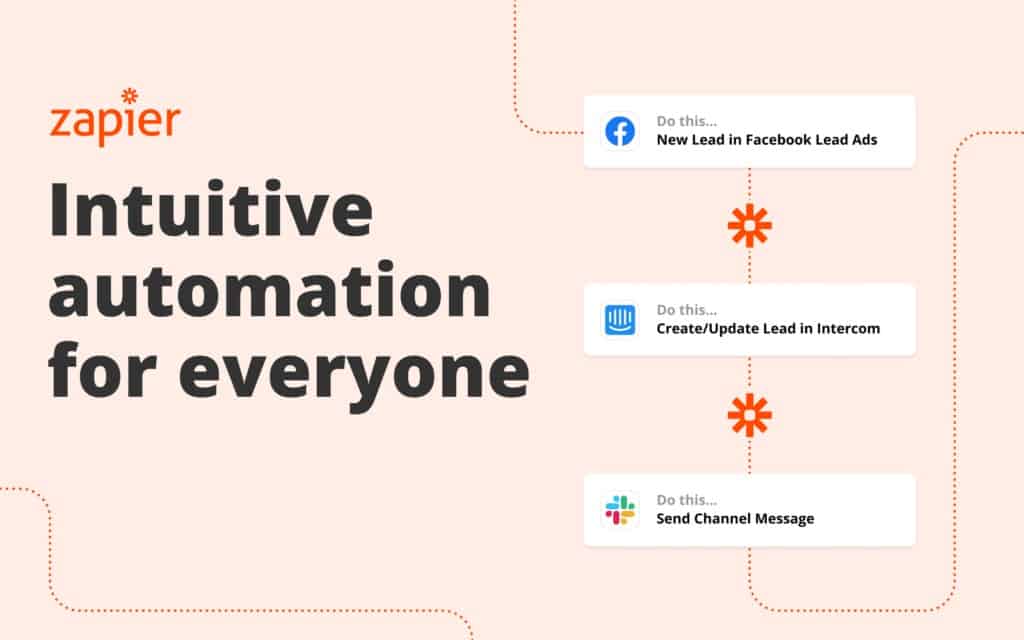 zapier

Intuitive automation for everyone

Do this...
New Lead in Facebook Lead Ads

Do this...
Create/Update Lead in Intercom

Do this...
Send Channel Message